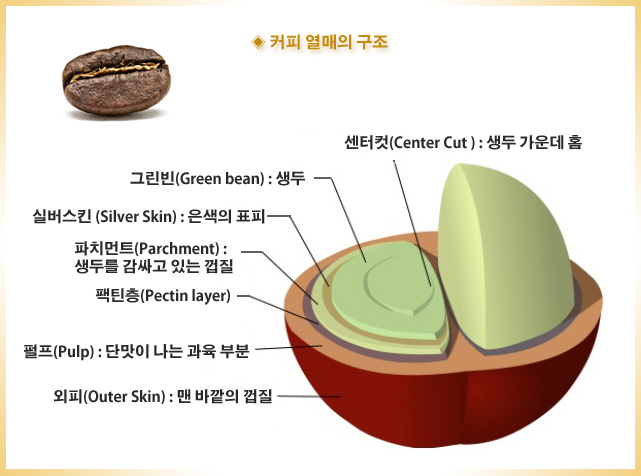 ◈ 커피 열매의 구조

센터컷(Center Cut ) : 생두 가운데 홈

그린빈(Green bean) : 생두

실버스킨 (Silver Skin) : 은색의 표피

파치먼트(Parchment) : 생두를 감싸고 있는 껍질

팩틴층(Pectin layer)

펄프(Pulp) : 단맛이 나는 과육 부분

외피(Outer Skin) : 맨 바깥의 껍질